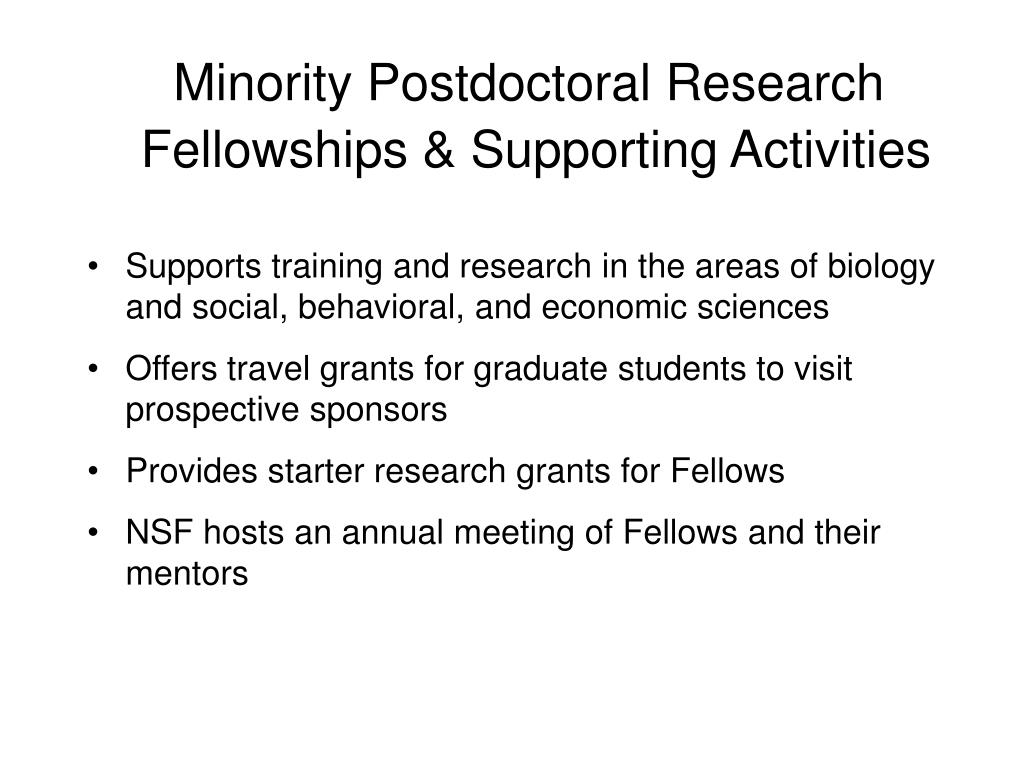 Minority Postdoctoral Research Fellowships & Supporting Activities

• Supports training and research in the areas of biology and social, behavioral, and economic sciences

• Offers travel grants for graduate students to visit prospective sponsors

• Provides starter research grants for Fellows

• NSF hosts an annual meeting of Fellows and their mentors